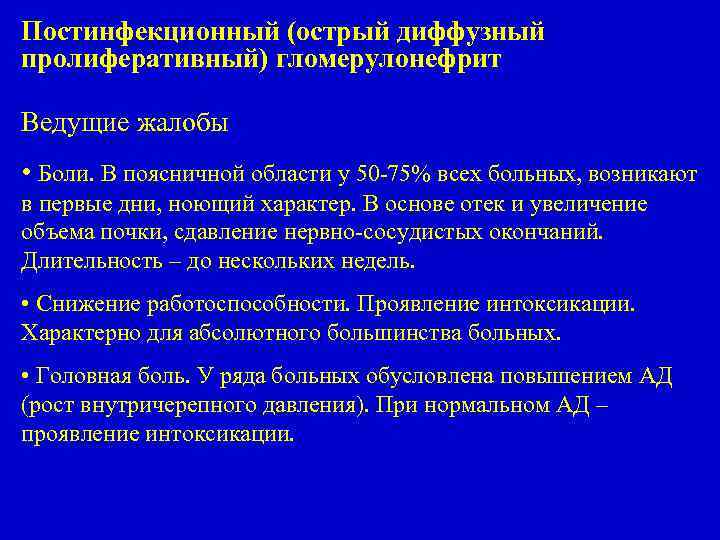 Постинфекционный (острый диффузный пролиферативный) гломерулонефрит

Ведущие жалобы

• Боли. В поясничной области у 50-75% всех больных, возникают в первые дни, ноющий характер. В основе отек и увеличение объема почки, сдавление нервно-сосудистых окончаний. Длительность – до нескольких недель.

• Снижение работоспособности. Проявление интоксикации. Характерно для абсолютного большинства больных.

• Головная боль. У ряда больных обусловлена повышением АД (рост внутричерепного давления). При нормальном АД – проявление интоксикации.